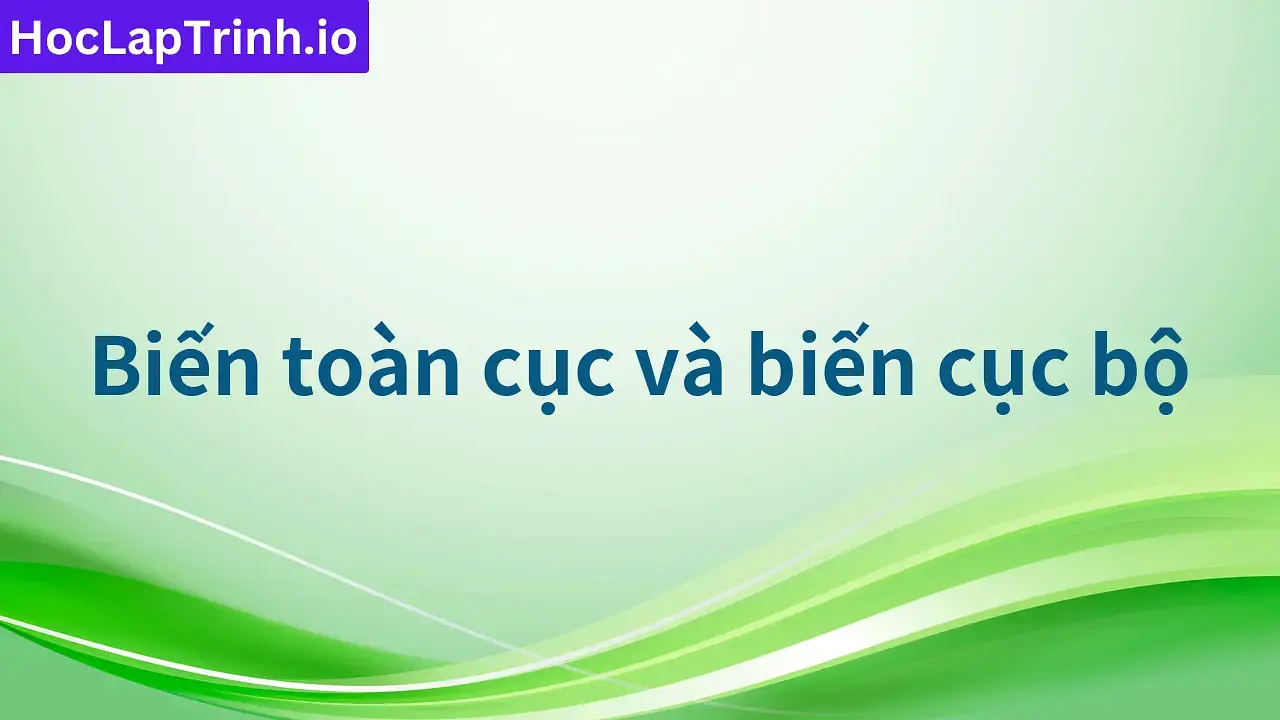 HocLapTrinh.io

Biến toàn cục và biến cục bộ